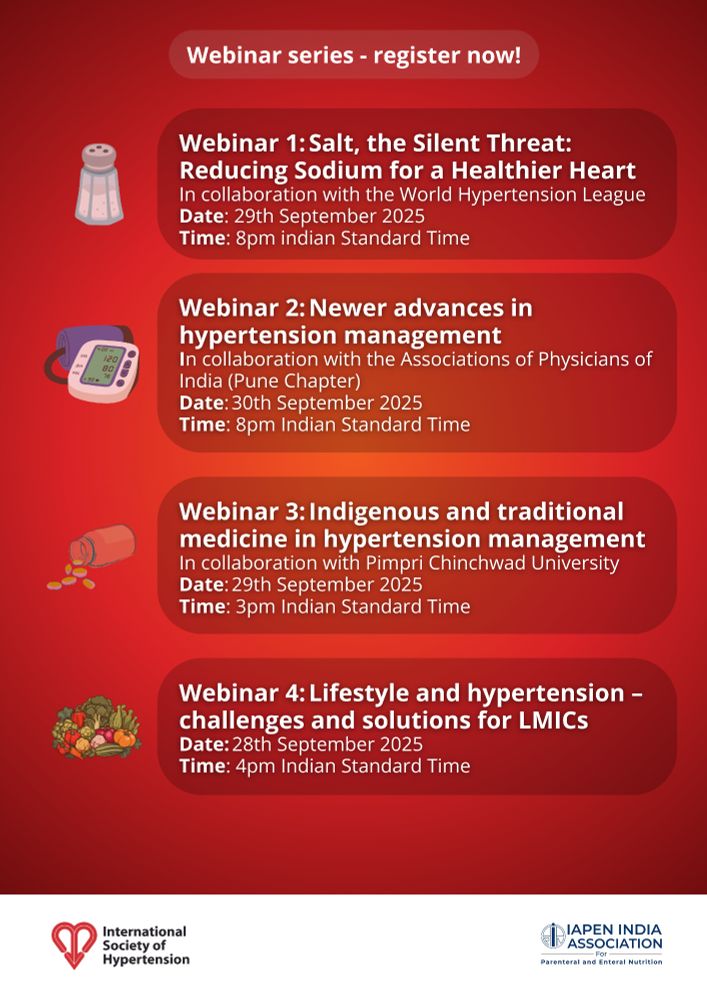 Webinar series - register now!

Webinar 1: Salt, the Silent Threat: Reducing Sodium for a Healthier Heart
In collaboration with the World Hypertension League
Date: 29th September 2025
Time: 8pm indian Standard Time

120
80
75

Webinar 2: Newer advances in hypertension management
In collaboration with the Associations of Physicians of India (Pune Chapter)
Date: 30th September 2025
Time: 8pm Indian Standard Time

Webinar 3: Indigenous and traditional medicine in hypertension management
In collaboration with Pimpri Chinchwad University
Date: 29th September 2025
Time: 3pm Indian Standard Time

Webinar 4: Lifestyle and hypertension – challenges and solutions for LMICs
Date: 28th September 2025
Time: 4pm Indian Standard Time

International Society of Hypertension

IAPEN INDIA ASSOCIATION For Parenteral and Enteral Nutrition